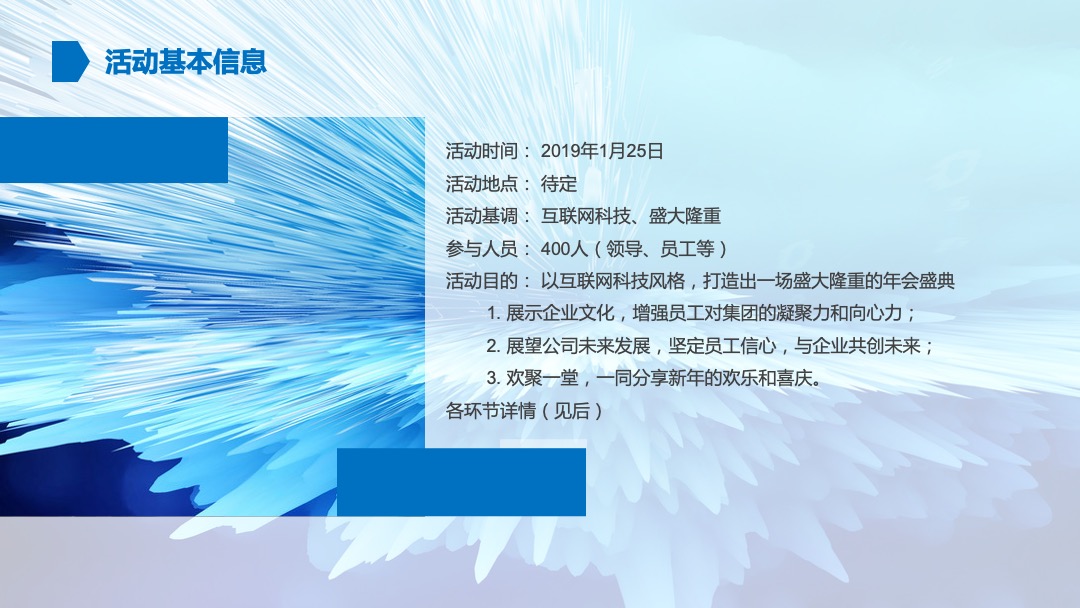 活动基本信息

活动时间： 2019年1月25日
活动地点： 待定
活动基调： 互联网科技、盛大隆重
参与人员： 400人（领导、员工等）
活动目的： 以互联网科技风格，打造出一场盛大隆重的年会盛典
1. 展示企业文化，增强员工对集团的凝聚力和向心力；
2. 展望公司未来发展，坚定员工信心，与企业共创未来；
3. 欢聚一堂，一同分享新年的欢乐和喜庆。
各环节详情（见后）